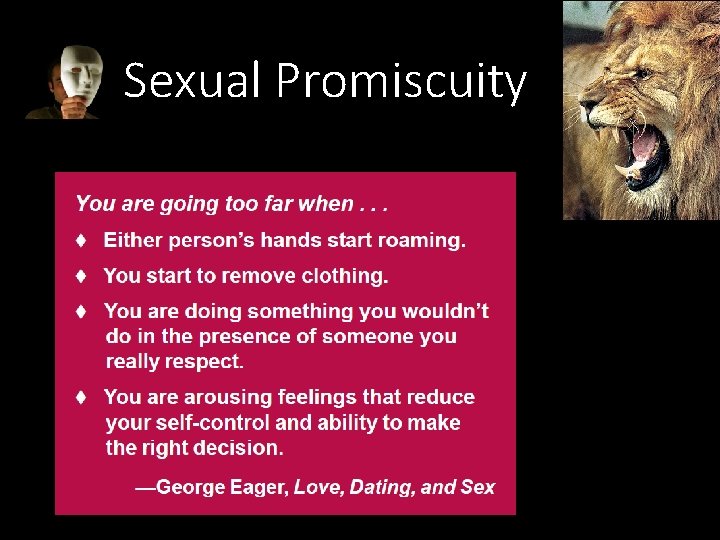 Sexual Promiscuity

You are going too far when . . .

♦ Either person's hands start roaming.

♦ You start to remove clothing.

♦ You are doing something you wouldn't do in the presence of someone you really respect.

♦ You are arousing feelings that reduce your self-control and ability to make the right decision.

—George Eager, Love, Dating, and Sex